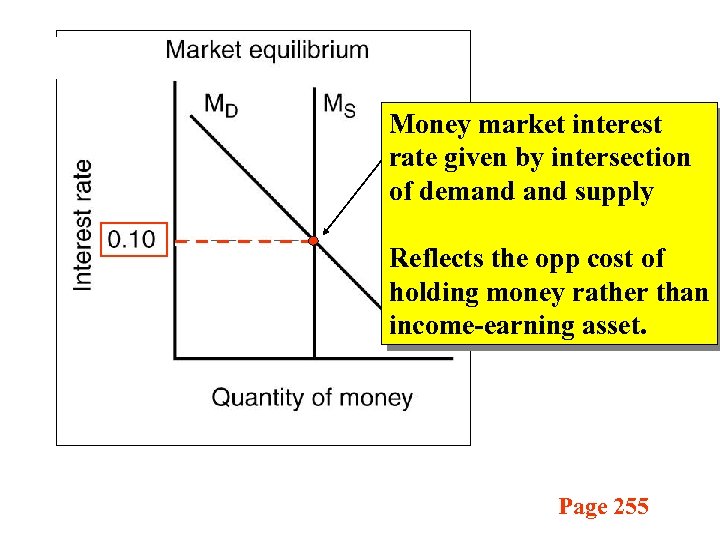 Market equilibrium

$M_D$

$M_S$

Interest rate

0.10

Quantity of money

Money market interest rate given by intersection of demand and supply

Reflects the opp cost of holding money rather than income-earning asset.

Page 255